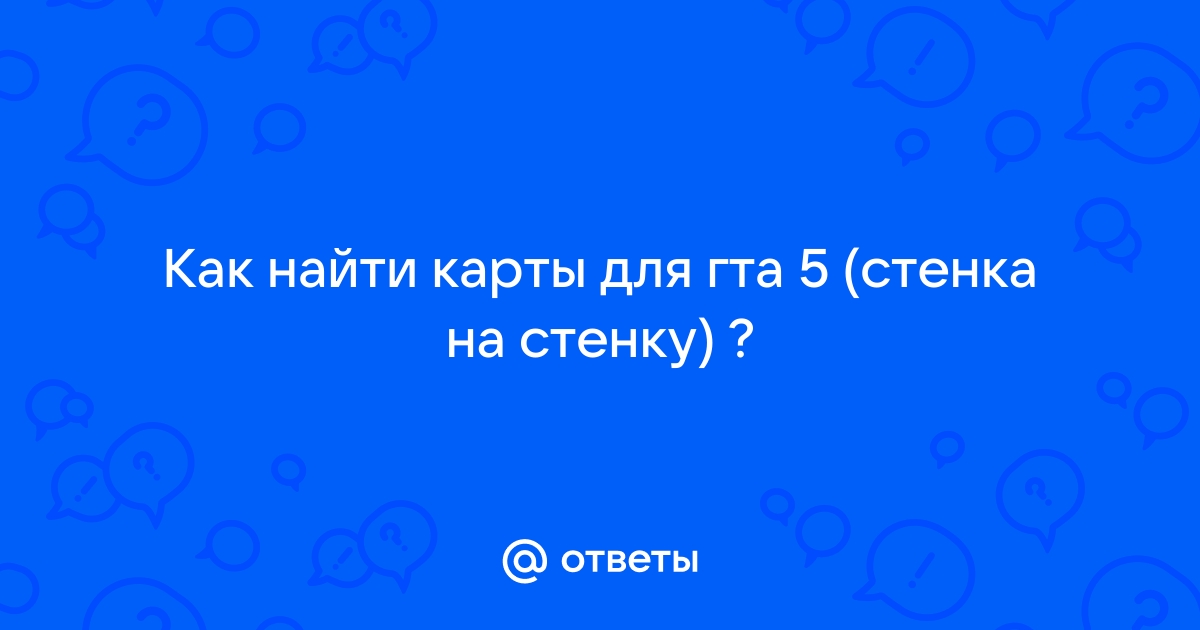 Как найти карты для гта 5 (стенка на стенку) ?

@ ответы